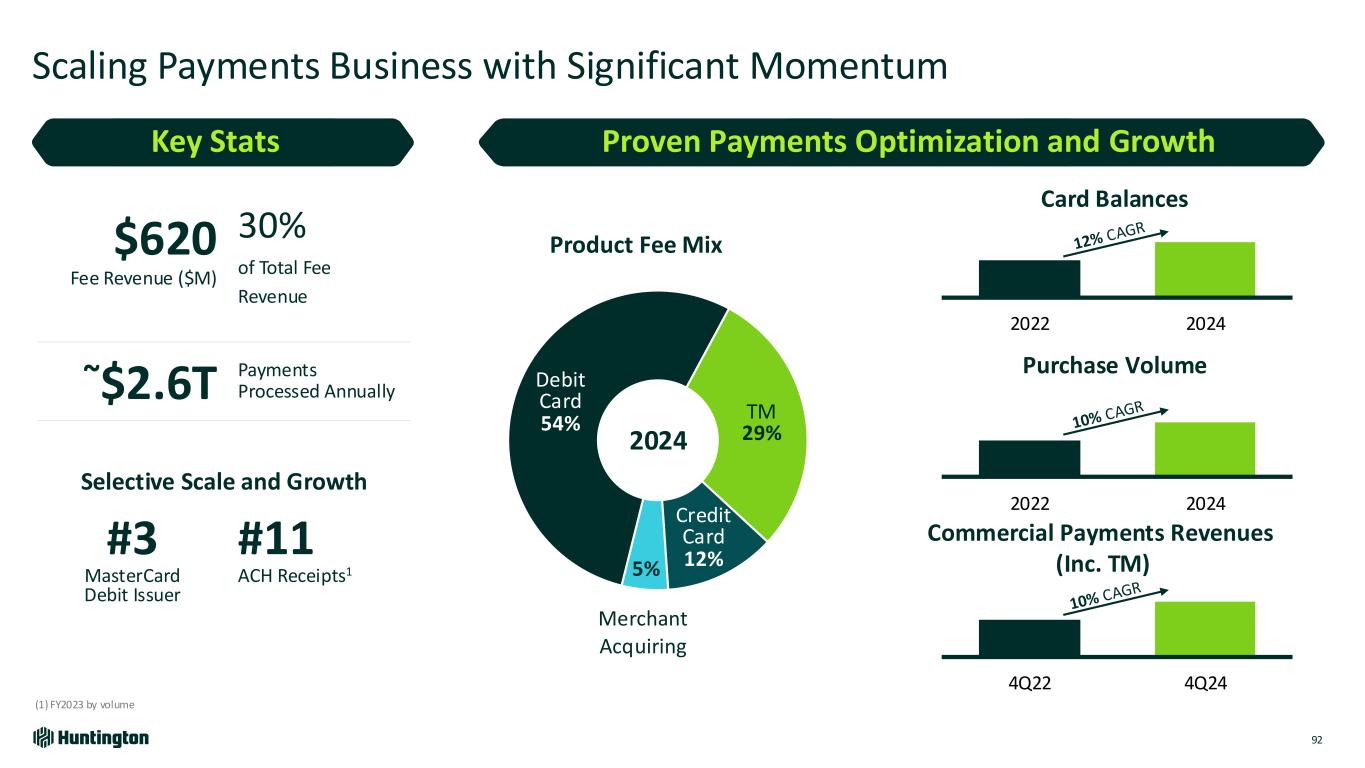 Scaling Payments Business with Significant Momentum

Key Stats

$620
Fee Revenue ($M)

30%
of Total Fee Revenue

~$2.6T
Payments Processed Annually

Selective Scale and Growth

#3
MasterCard Debit Issuer

#11
ACH Receipts$^1$

Proven Payments Optimization and Growth

Product Fee Mix

Debit Card 54%
TM 29%
2024
Credit Card 12%
5%
Merchant Acquiring

Card Balances
12% CAGR
2022
2024

Purchase Volume
10% CAGR
2022
2024

Commercial Payments Revenues (Inc. TM)
10% CAGR
4Q22
4Q24

(1) FY2023 by volume

Huntington

92